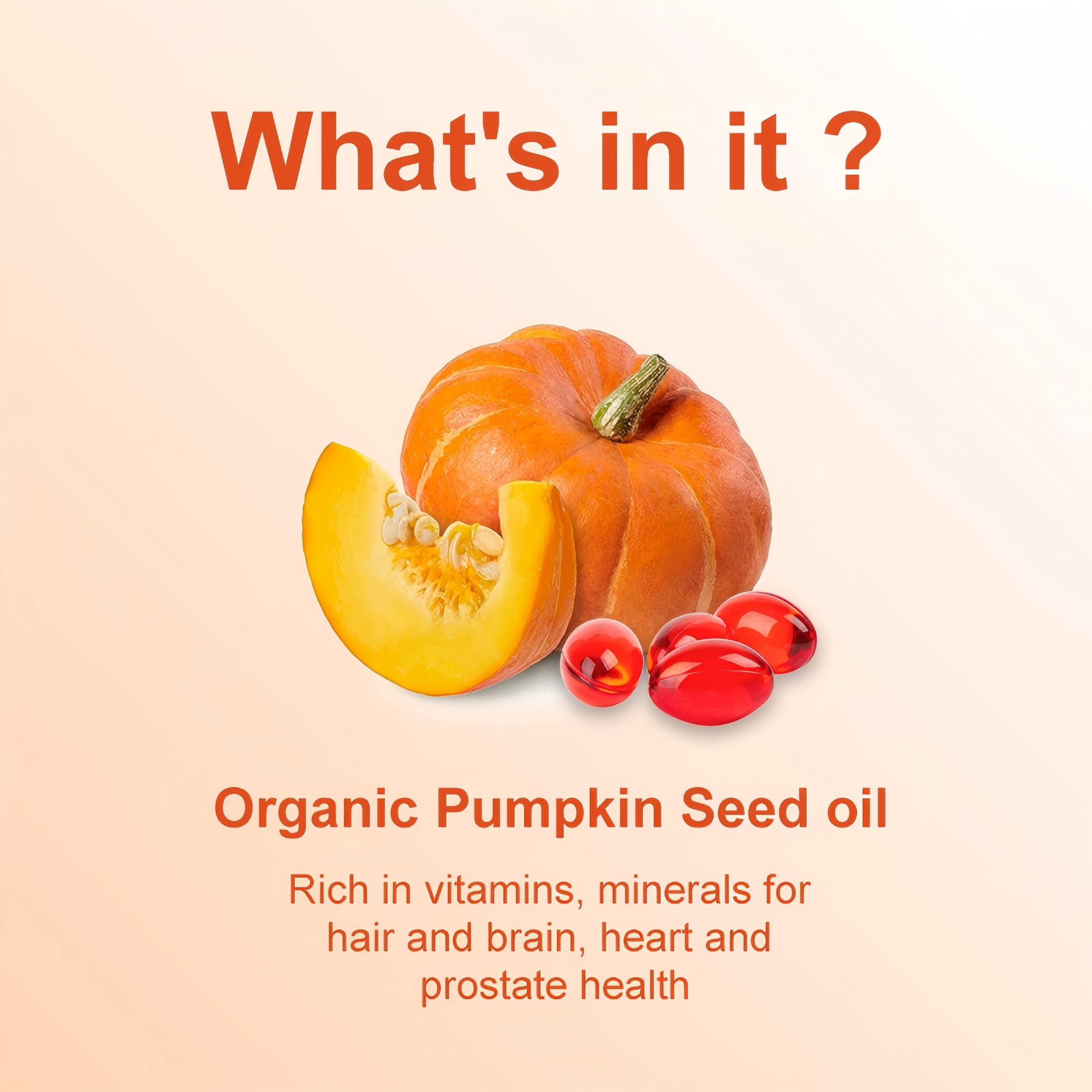 What's in it ?

Organic Pumpkin Seed oil

Rich in vitamins, minerals for hair and brain, heart and prostate health